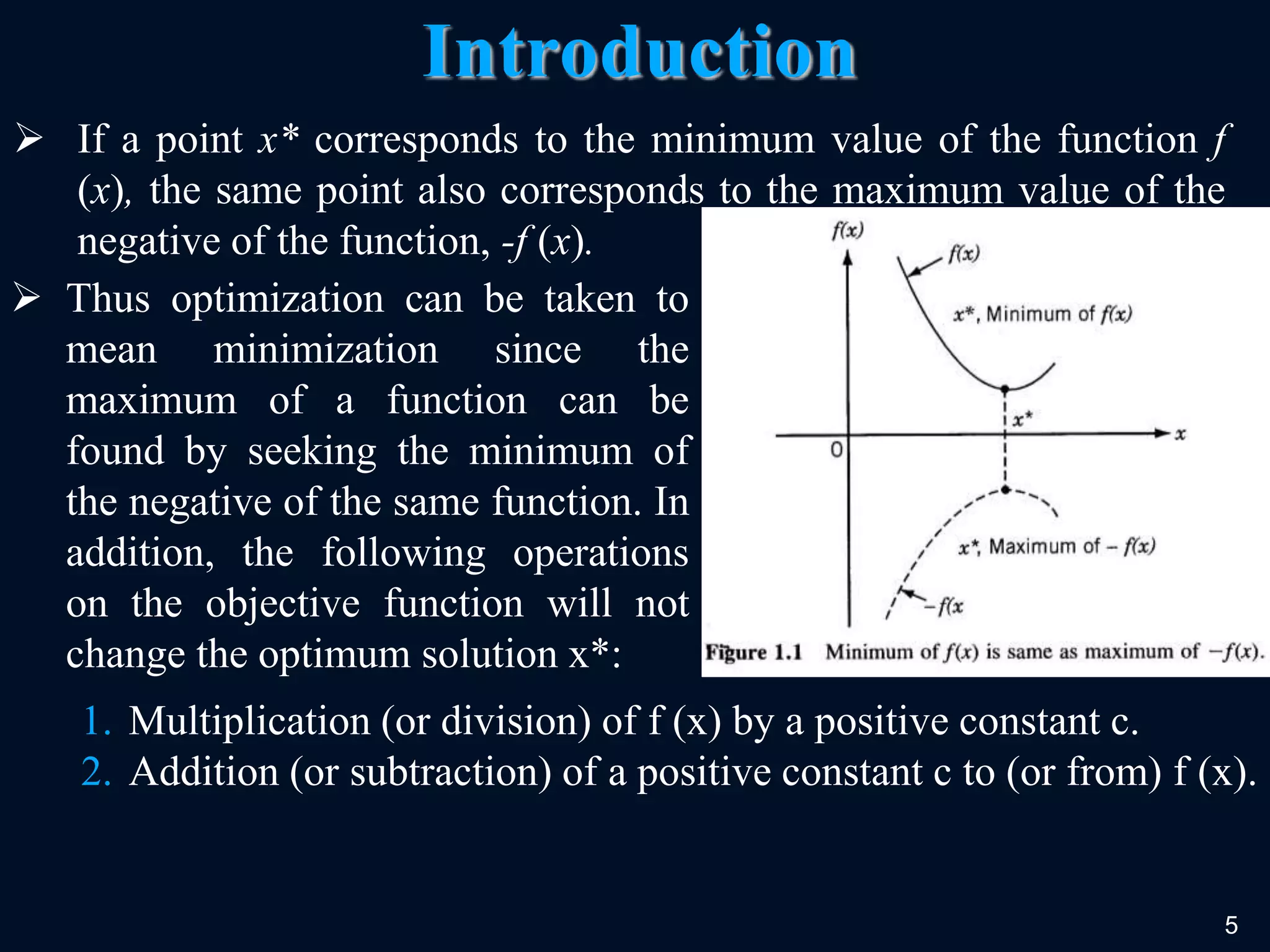 Introduction

➢ If a point $x^*$ corresponds to the minimum value of the function $f(x)$, the same point also corresponds to the maximum value of the negative of the function, $-f(x)$.

➢ Thus optimization can be taken to mean minimization since the maximum of a function can be found by seeking the minimum of the negative of the same function. In addition, the following operations on the objective function will not change the optimum solution x*:

$f(x)$

$f(x)$

$x^*$, Minimum of $f(x)$

$x^*$

$x$

0

$x^*$, Maximum of $-f(x)$

$-f(x$

Figure 1.1 Minimum of $f(x)$ is same as maximum of $-f(x)$.

1. Multiplication (or division) of f (x) by a positive constant c.
2. Addition (or subtraction) of a positive constant c to (or from) f (x).

5